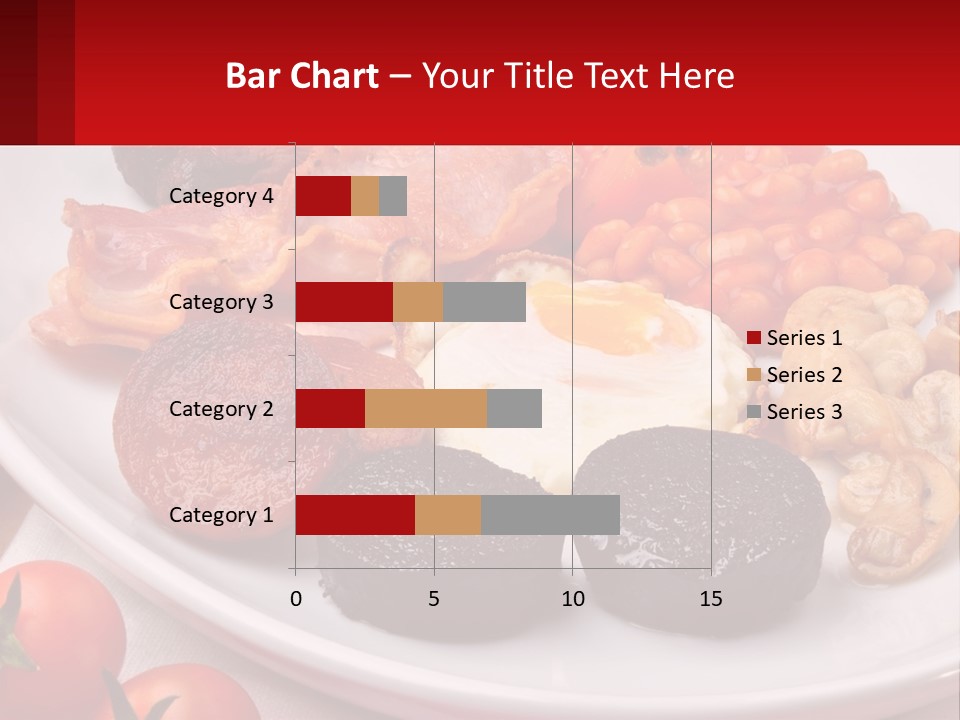 Bar Chart – Your Title Text Here

Category 4
Category 3
Category 2
Category 1

0
5
10
15

Series 1
Series 2
Series 3